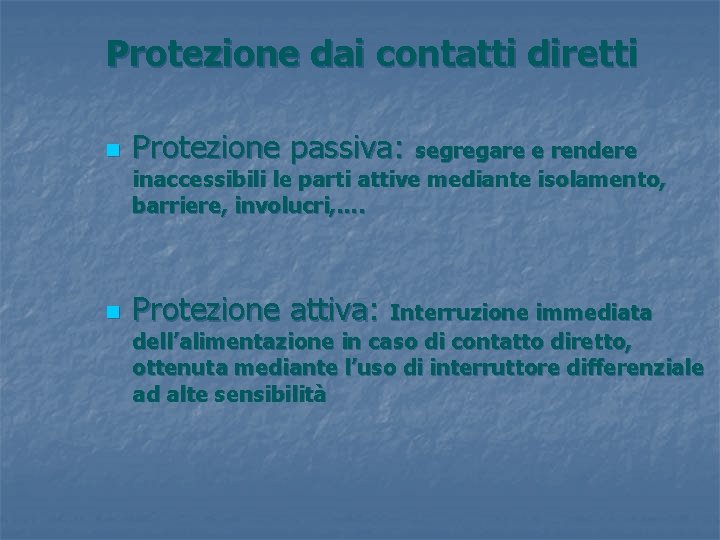 Protezione dai contatti diretti

Protezione passiva: segregare e rendere inaccessibili le parti attive mediante isolamento, barriere, involucri,….

Protezione attiva: Interruzione immediata dell'alimentazione in caso di contatto diretto, ottenuta mediante l'uso di interruttore differenziale ad alte sensibilità